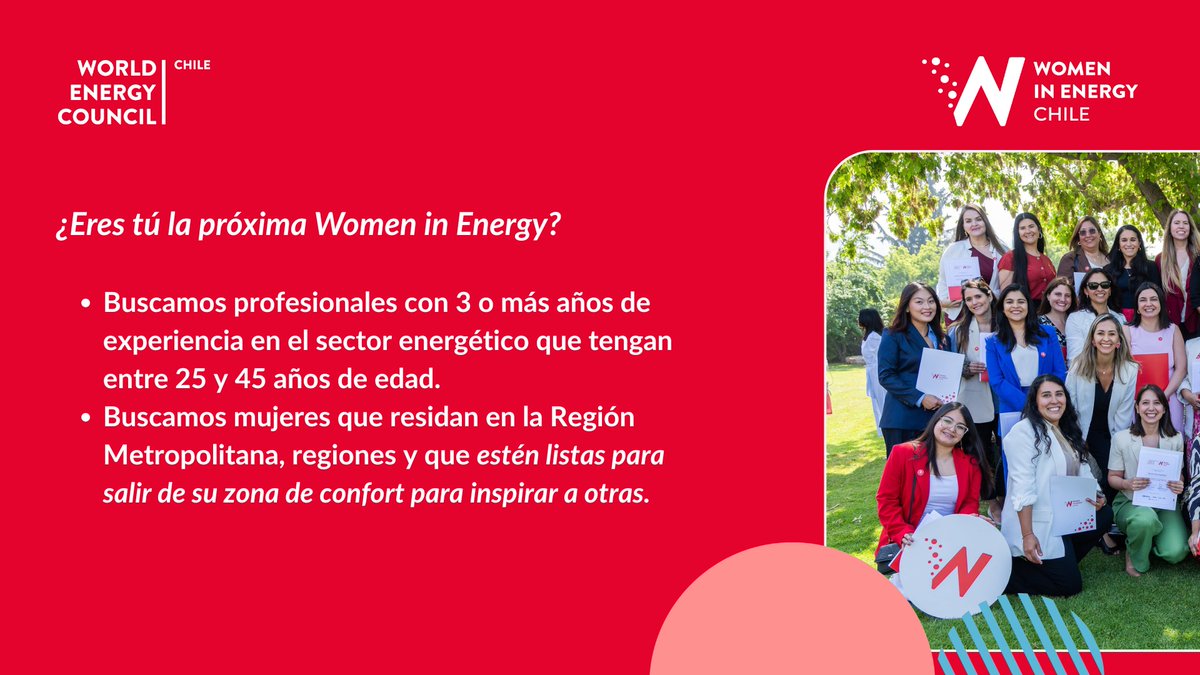 WORLD ENERGY COUNCIL | CHILE

WOMEN IN ENERGY CHILE

¿Eres tú la próxima Women in Energy?

• Buscamos profesionales con 3 o más años de experiencia en el sector energético que tengan entre 25 y 45 años de edad.
• Buscamos mujeres que residan en la Región Metropolitana, regiones y que estén listas para salir de su zona de confort para inspirar a otras.